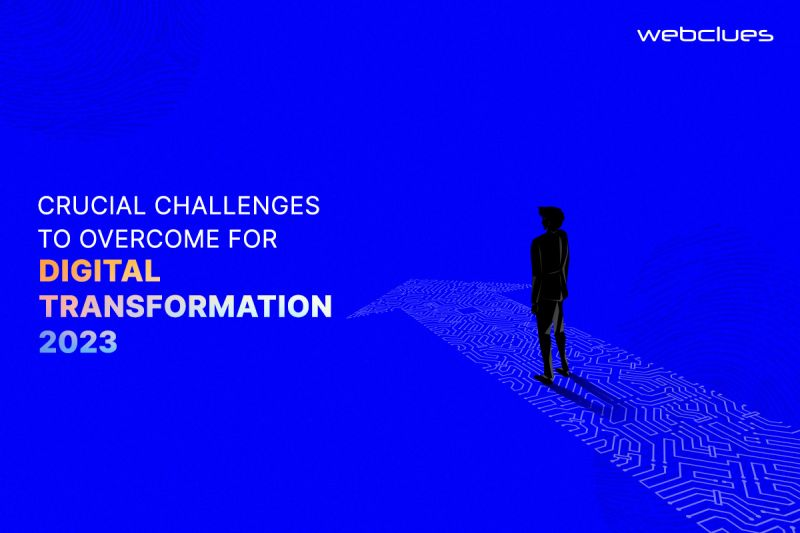 webclues

CRUCIAL CHALLENGES TO OVERCOME FOR DIGITAL TRANSFORMATION 2023